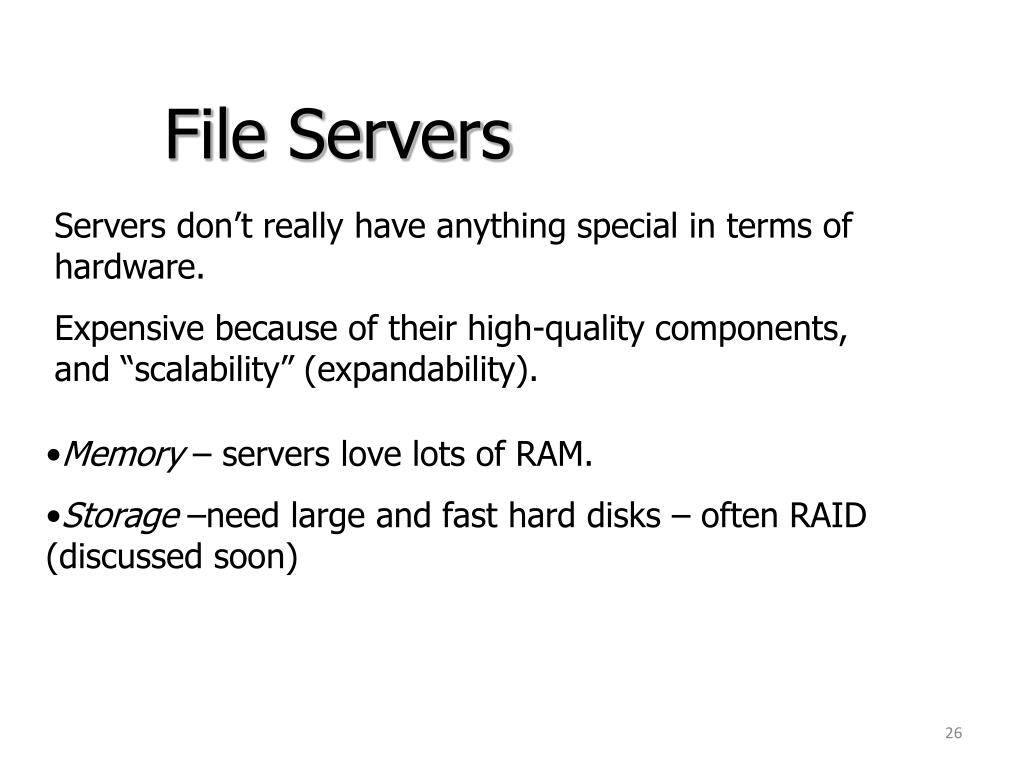 File Servers

Servers don’t really have anything special in terms of hardware.

Expensive because of their high-quality components, and “scalability” (expandability).

•Memory – servers love lots of RAM.

•Storage –need large and fast hard disks – often RAID (discussed soon)

26